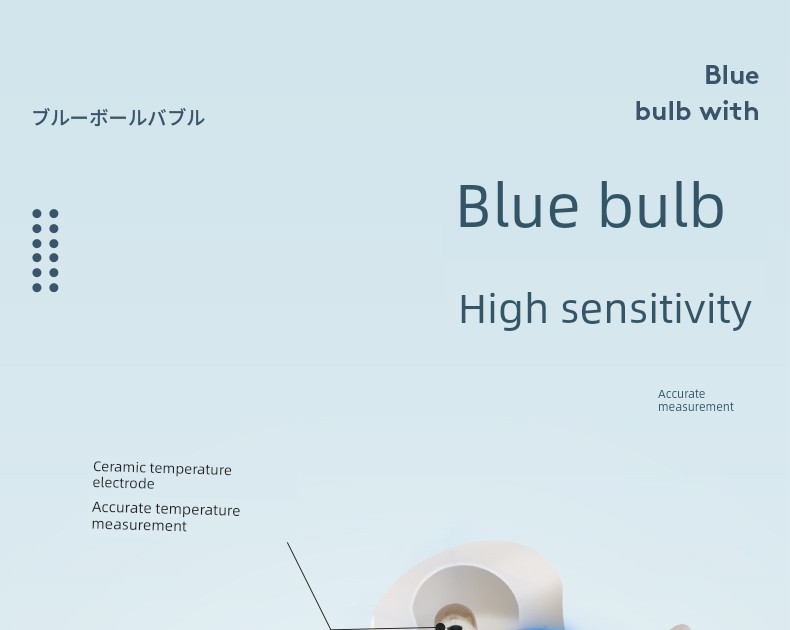 ブルーボールバブル

Blue
bulb with

Blue bulb

High sensitivity

Accurate measurement

Ceramic temperature electrode

Accurate temperature measurement